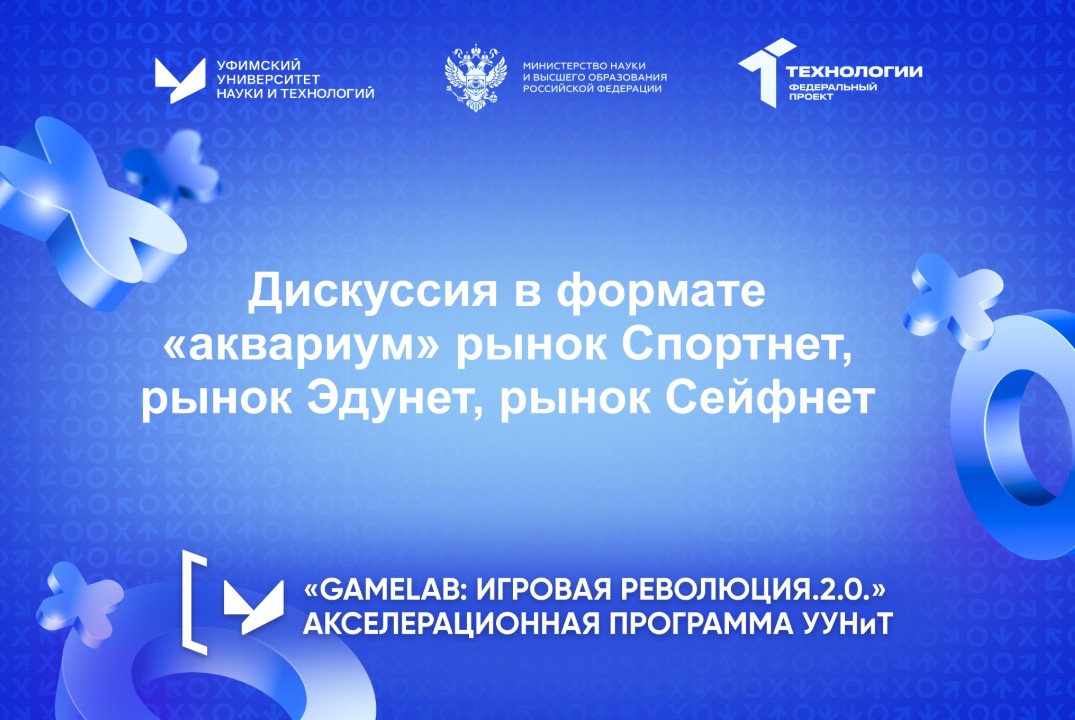 УФИМСКИЙ УНИВЕРСИТЕТ НАУКИ И ТЕХНОЛОГИЙ

МИНИСТЕРСТВО НАУКИ И ВЫСШЕГО ОБРАЗОВАНИЯ РОССИЙСКОЙ ФЕДЕРАЦИИ

ТЕХНОЛОГИИ ФЕДЕРАЛЬНЫЙ ПРОЕКТ

Дискуссия в формате «аквариум» рынок Спортнет, рынок Эдунет, рынок Сейфнет

«GAMELAB: ИГРОВАЯ РЕВОЛЮЦИЯ.2.0.» АКСЕЛЕРАЦИОННАЯ ПРОГРАММА УУНиТ